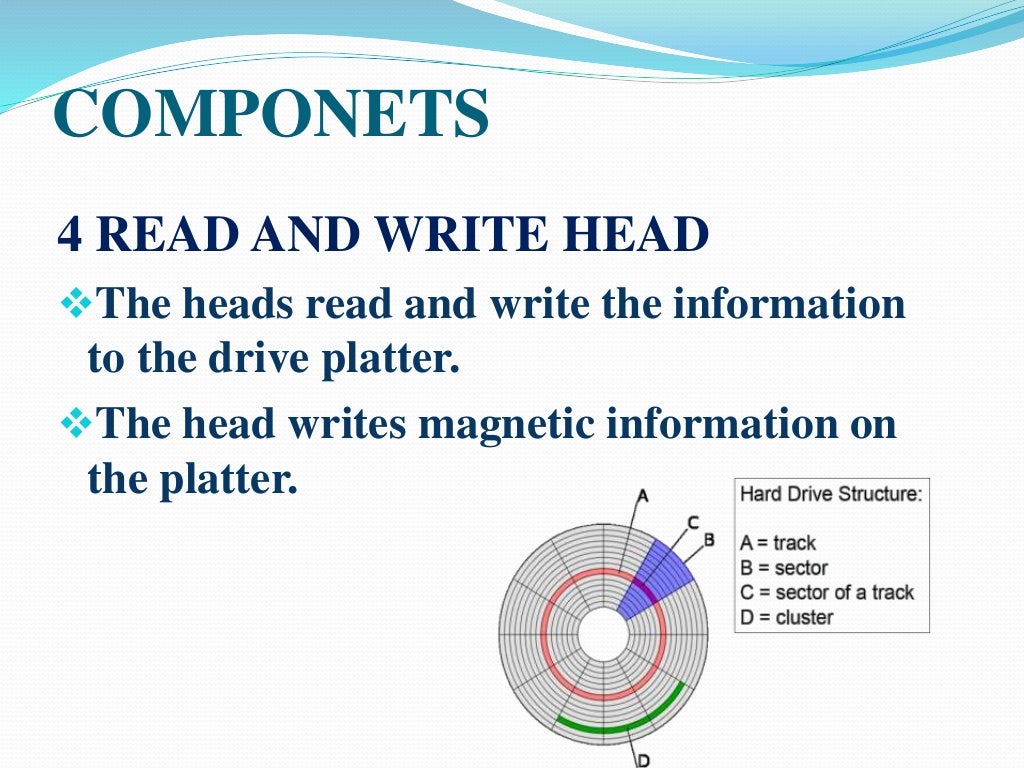 COMPONETS

4 READ AND WRITE HEAD

❖The heads read and write the information to the drive platter.

❖The head writes magnetic information on the platter.

A

C

B

D

Hard Drive Structure:

A = track
B = sector
C = sector of a track
D = cluster